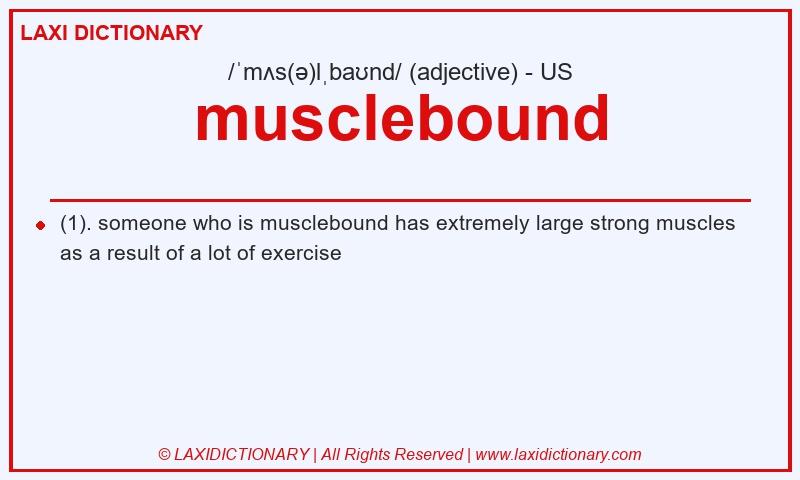 LAXI DICTIONARY

/ˈmʌs(ə)lˌbaʊnd/ (adjective) - US

musclebound

(1). someone who is musclebound has extremely large strong muscles as a result of a lot of exercise

© LAXIDICTIONARY | All Rights Reserved | www.laxidictionary.com